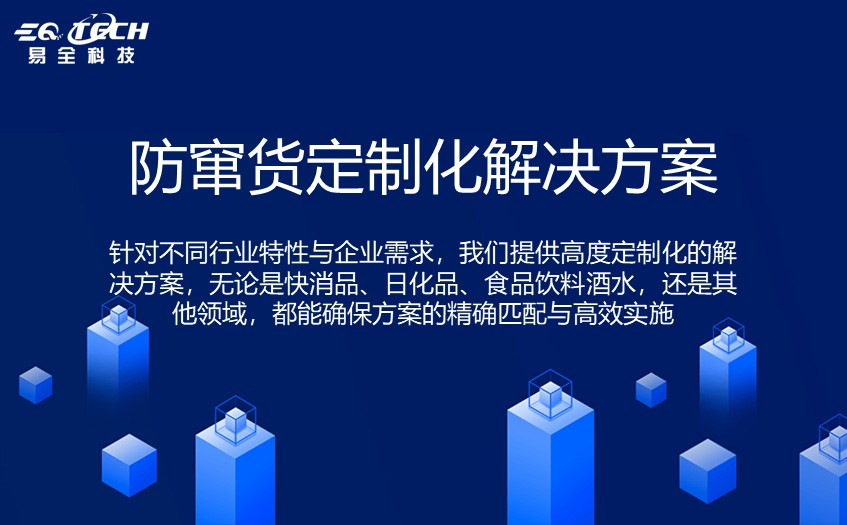 EQ TECH
易全科技

防窜货定制化解决方案

针对不同行业特性与企业需求，我们提供高度定制化的解决方案，无论是快消品、日化品、食品饮料酒水，还是其他领域，都能确保方案的精确匹配与高效实施